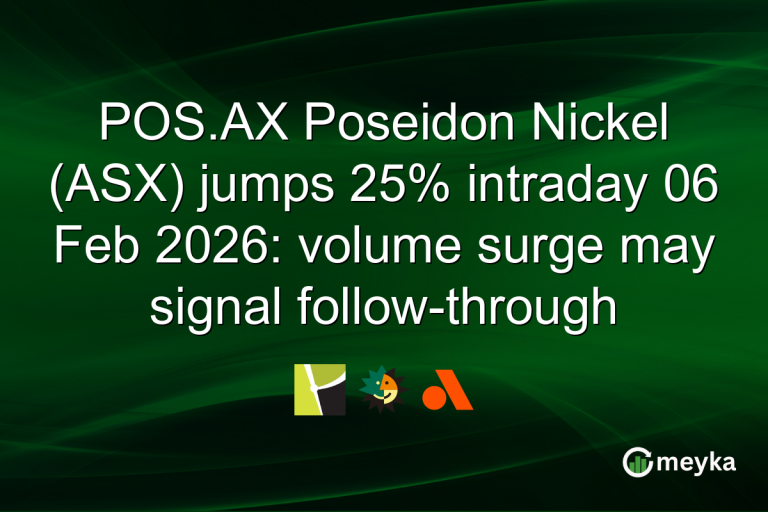 POS.AX Poseidon Nickel (ASX) jumps 25% intraday 06 Feb 2026: volume surge may signal follow-through

meyka